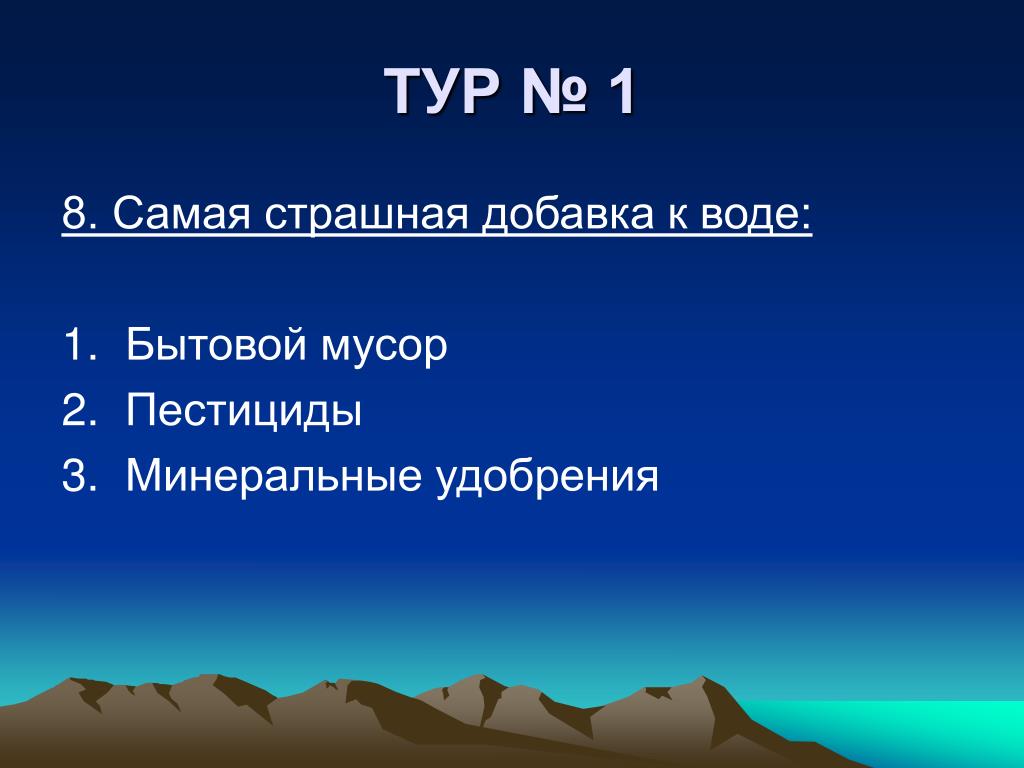 ТУР № 1

8. Самая страшная добавка к воде:

1. Бытовой мусор
2. Пестициды
3. Минеральные удобрения